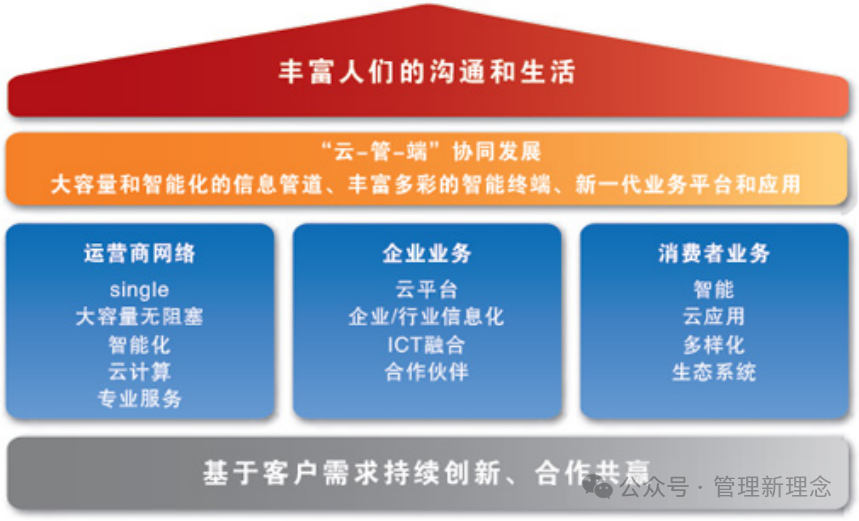 丰富人们的沟通和生活

“云-管-端”协同发展
大容量和智能化的信息管道、丰富多彩的智能终端、新一代业务平台和应用

运营商网络
single
大容量无阻塞
智能化
云计算
专业服务

企业业务
云平台
企业/行业信息化
ICT融合
合作伙伴

消费者业务
智能
云应用
多样化
生态系统

基于客户需求持续创新、合作共赢

公众号 · 管理新理念